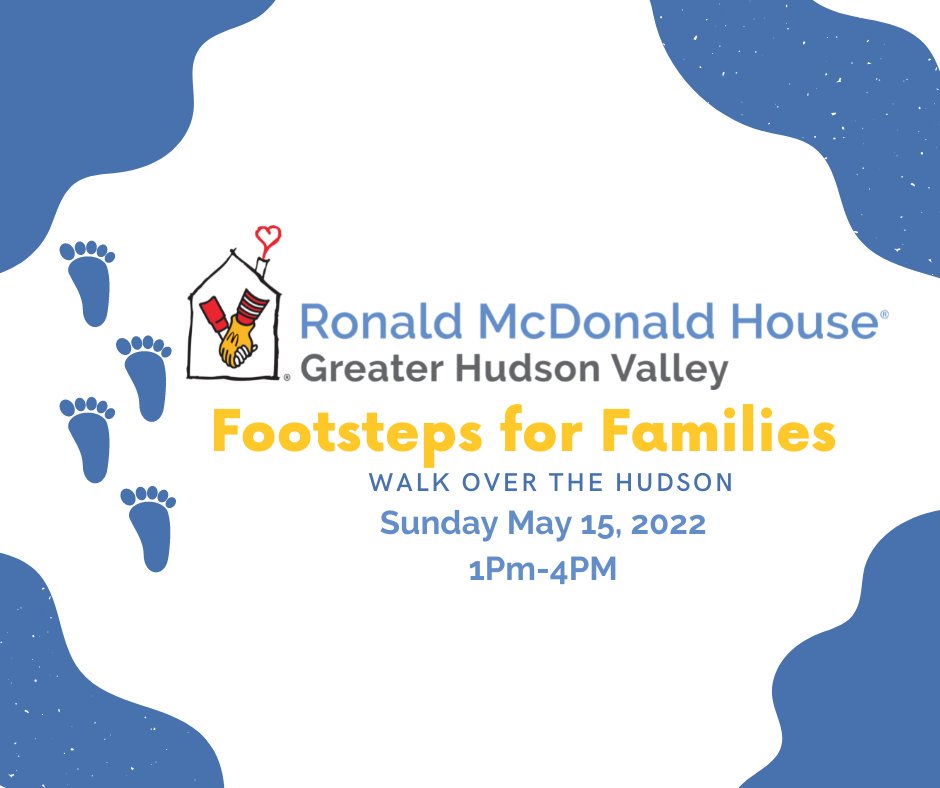 Ronald McDonald House®
Greater Hudson Valley

Footsteps for Families

WALK OVER THE HUDSON

Sunday May 15, 2022

1Pm-4PM